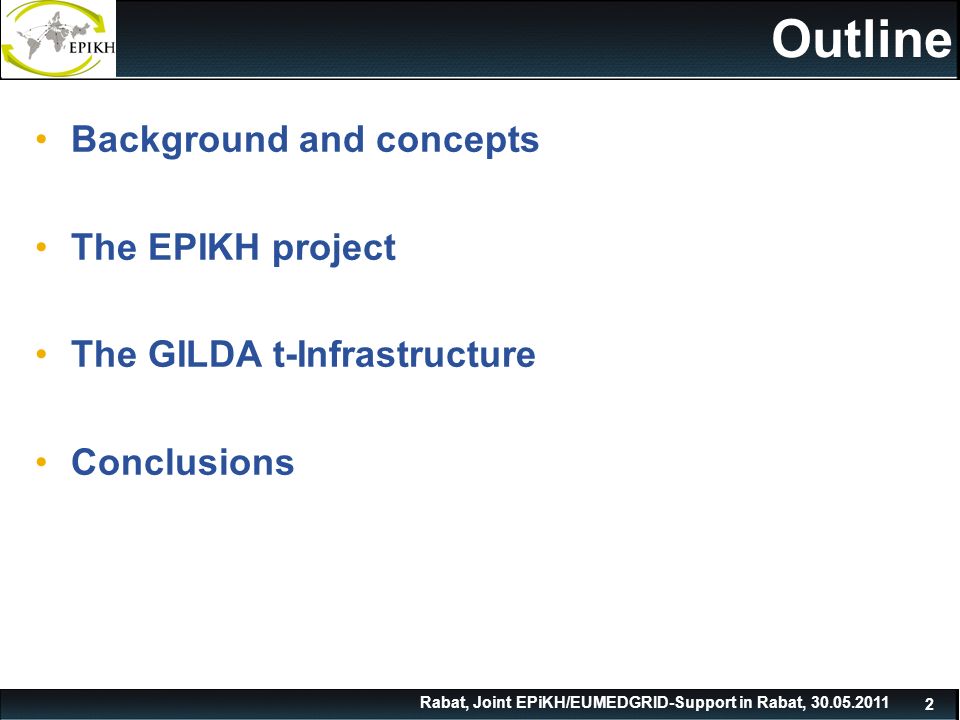 EPIKH

Outline

• Background and concepts

• The EPIKH project

• The GILDA t-Infrastructure

• Conclusions

Rabat, Joint EPiKH/EUMEDGRID-Support in Rabat, 30.05.2011 2